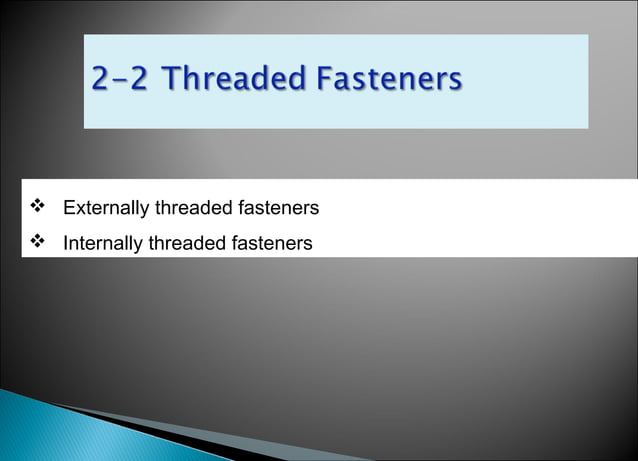 2-2 Threaded Fasteners

❖ Externally threaded fasteners

❖ Internally threaded fasteners